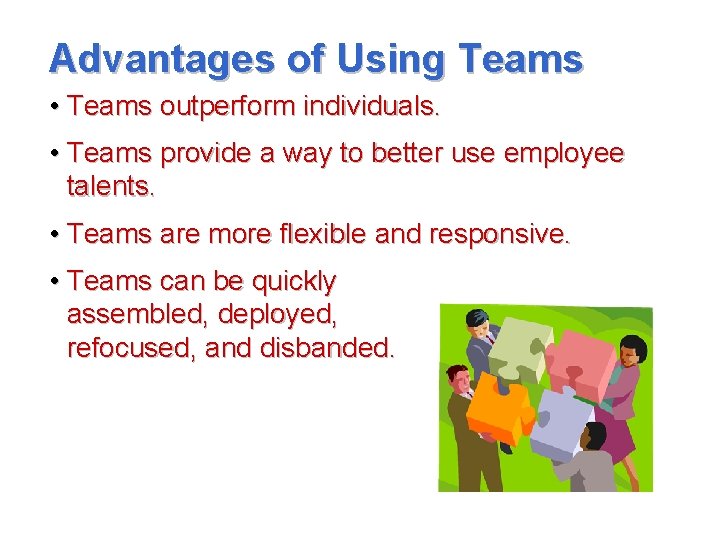 Advantages of Using Teams

• Teams outperform individuals.

• Teams provide a way to better use employee talents.

• Teams are more flexible and responsive.

• Teams can be quickly assembled, deployed, refocused, and disbanded.